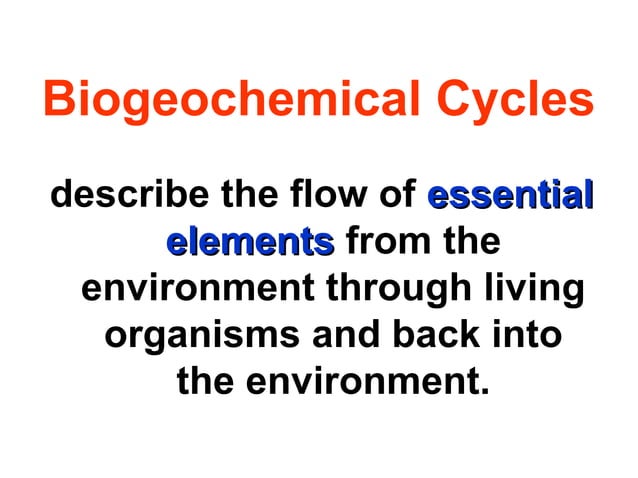 Biogeochemical Cycles

describe the flow of essential elements from the environment through living organisms and back into the environment.